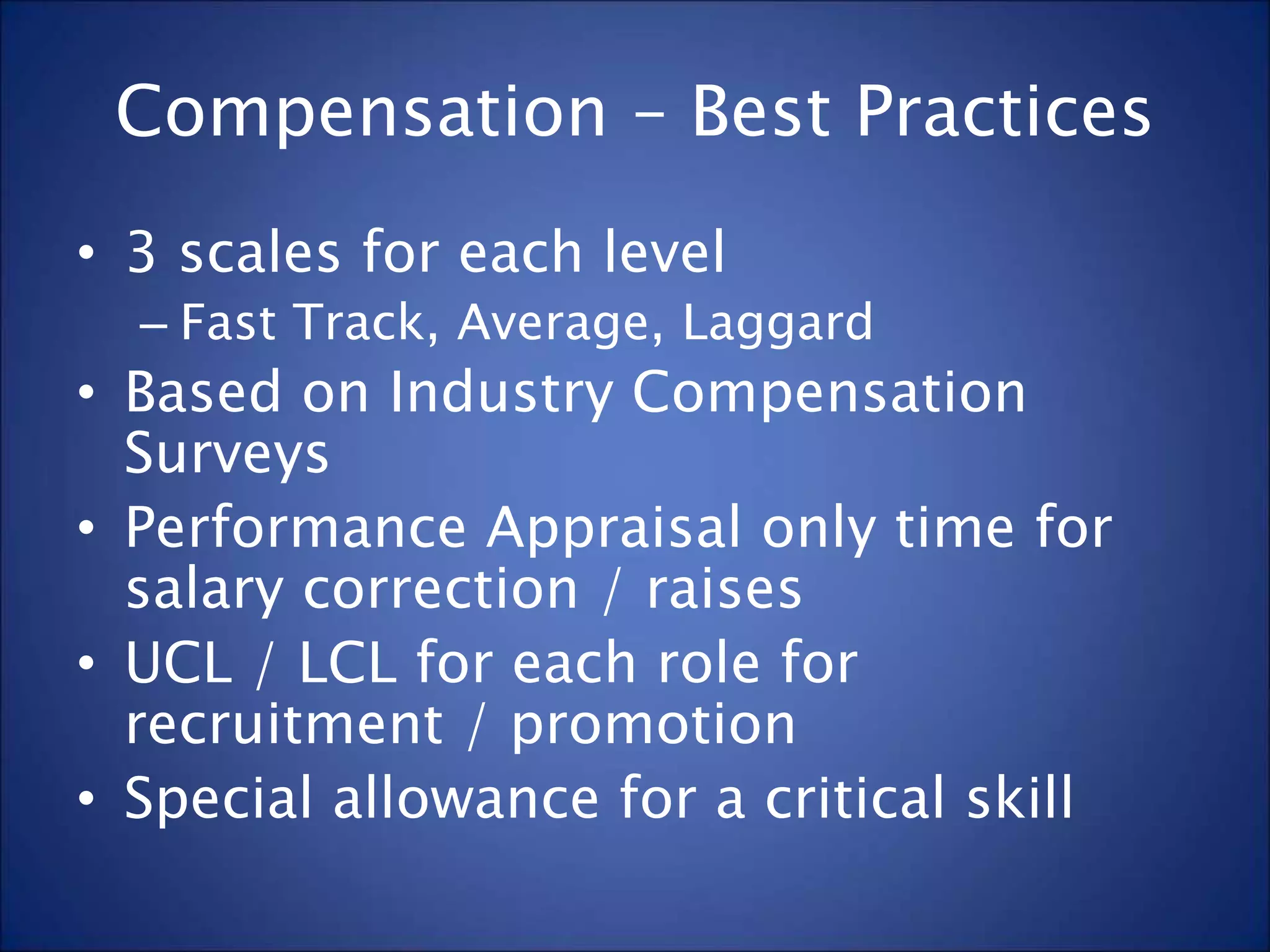 Compensation – Best Practices

• 3 scales for each level
– Fast Track, Average, Laggard
• Based on Industry Compensation Surveys
• Performance Appraisal only time for salary correction / raises
• UCL / LCL for each role for recruitment / promotion
• Special allowance for a critical skill